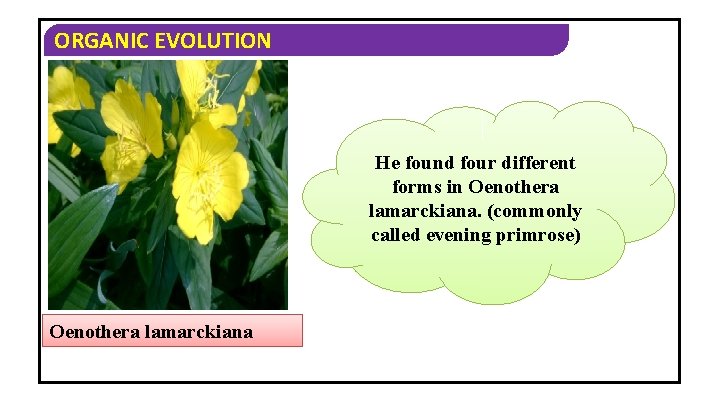 ORGANIC EVOLUTION

He found four different forms in Oenothera lamarckiana. (commonly called evening primrose)

Oenothera lamarckiana